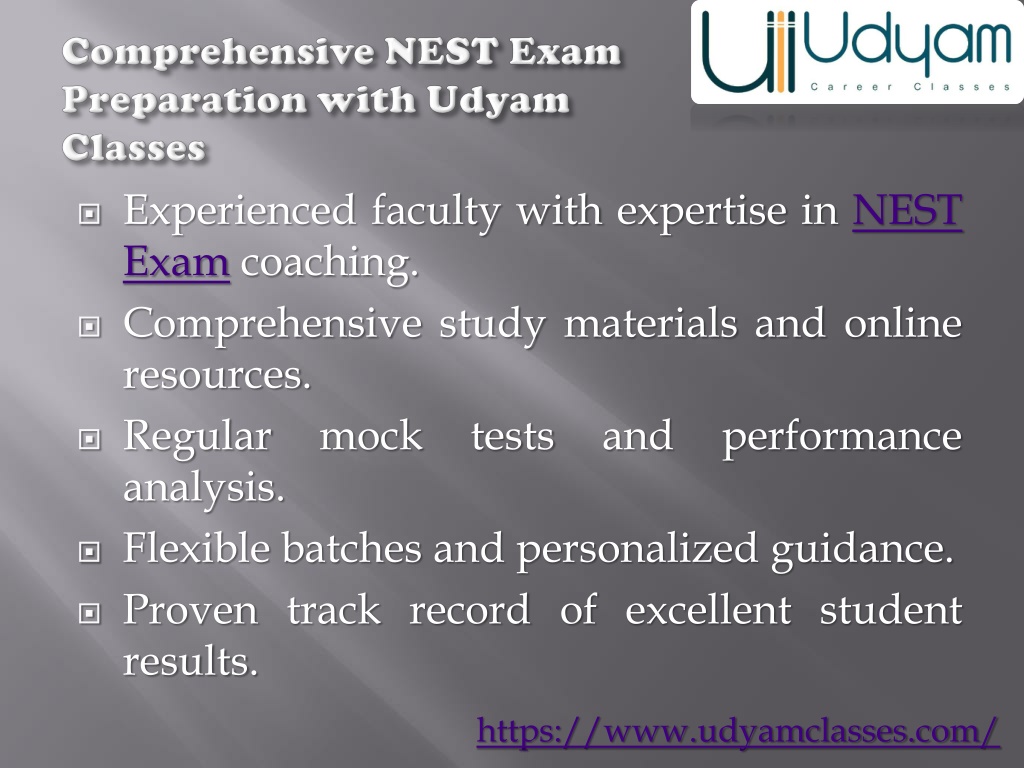 Comprehensive NEST Exam Preparation with Udyam Classes

Udyam
Career Classes

Experienced faculty with expertise in NEST Exam coaching.

Comprehensive study materials and online resources.

Regular mock tests and performance analysis.

Flexible batches and personalized guidance.

Proven track record of excellent student results.

https://www.udyamclasses.com/